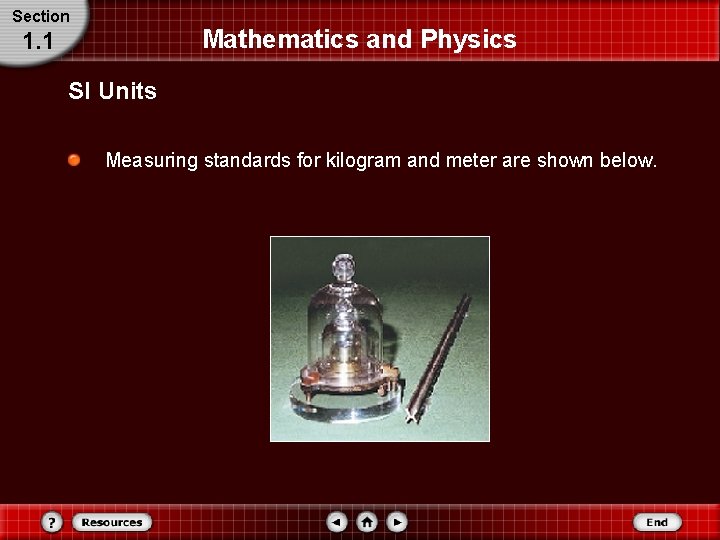 Section
1.1

Mathematics and Physics

SI Units

Measuring standards for kilogram and meter are shown below.

?
Resources
End